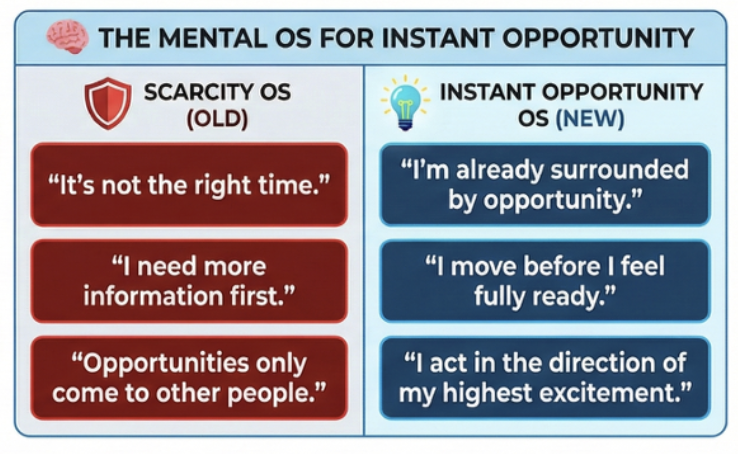 THE MENTAL OS FOR INSTANT OPPORTUNITY

SCARCITY OS (OLD)

“It’s not the right time.”

“I need more information first.”

“Opportunities only come to other people.”

INSTANT OPPORTUNITY OS (NEW)

“I’m already surrounded by opportunity.”

“I move before I feel fully ready.”

“I act in the direction of my highest excitement.”